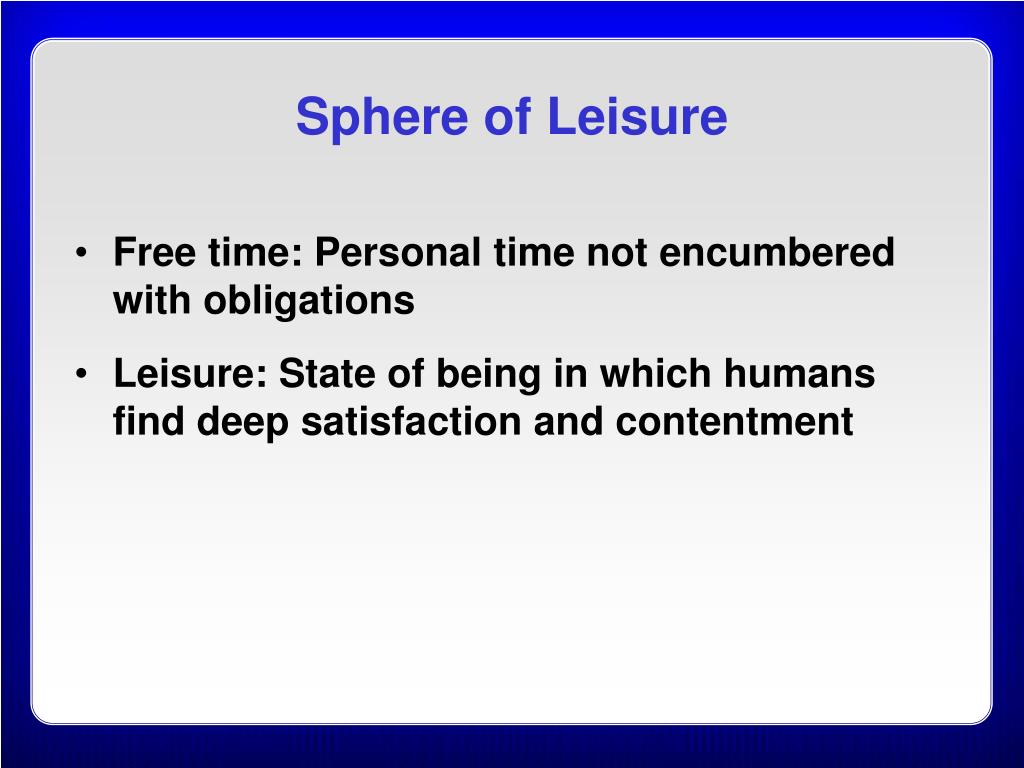 Sphere of Leisure

• Free time: Personal time not encumbered with obligations

• Leisure: State of being in which humans find deep satisfaction and contentment